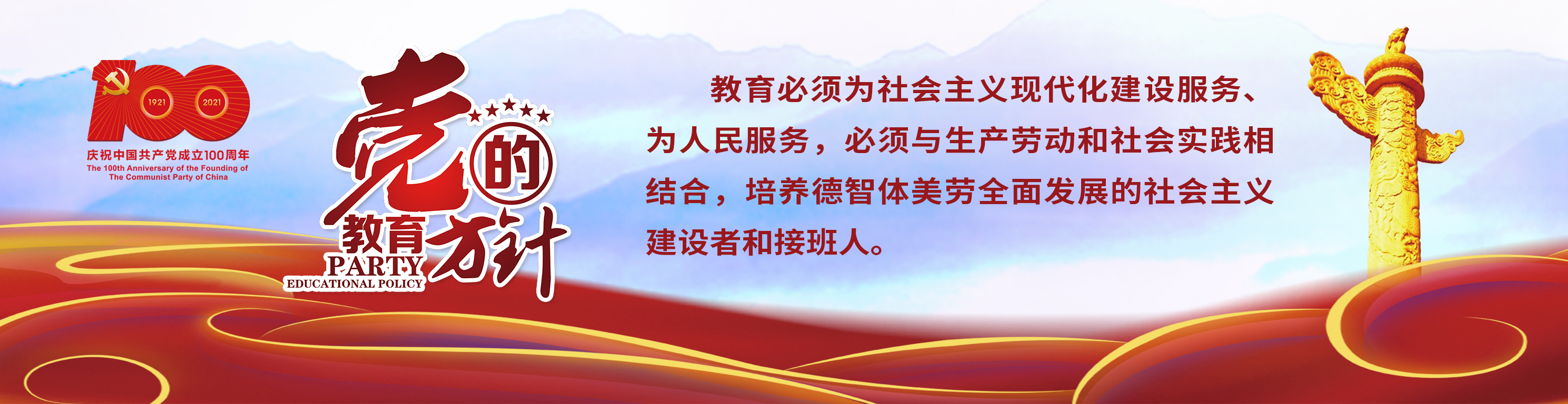 100
1921 2021
庆祝中国共产党成立100周年
The 100th Anniversary of the Founding of The Communist Party of China

党的教育方针
PARTY
EDUCATIONAL POLICY

教育必须为社会主义现代化建设服务、为人民服务，必须与生产劳动和社会实践相结合，培养德智体美劳全面发展的社会主义建设者和接班人。